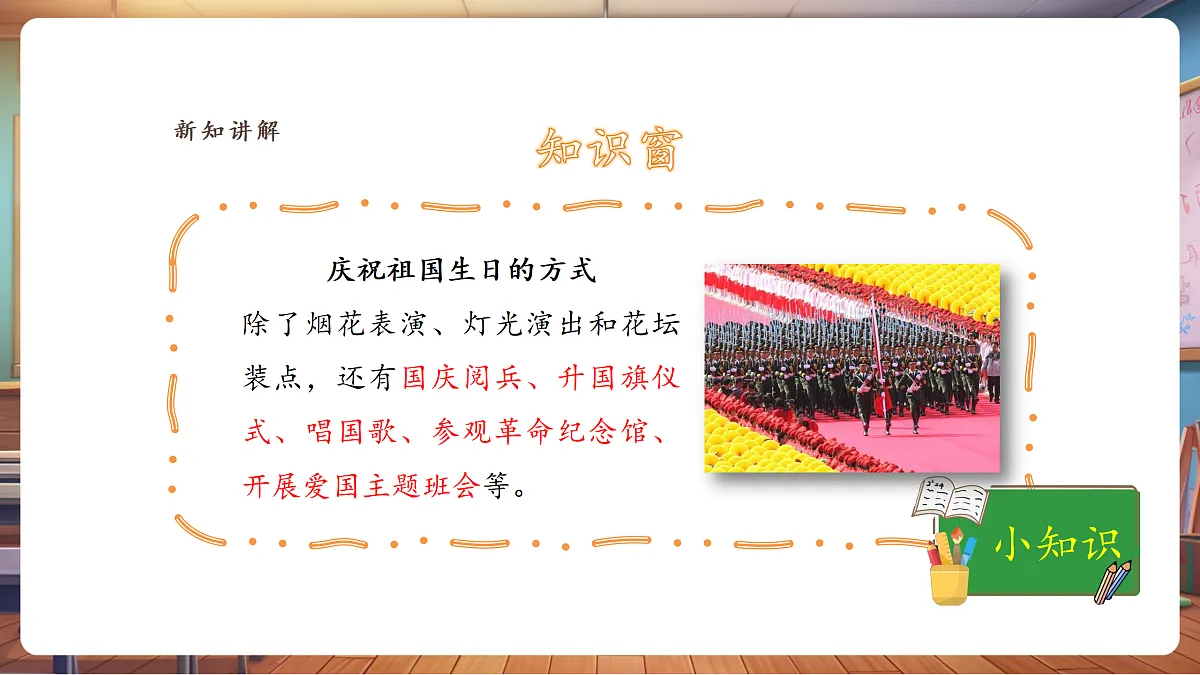 新知讲解

知识窗

庆祝祖国生日的方式

除了烟花表演、灯光演出和花坛装点，还有国庆阅兵、升国旗仪式、唱国歌、参观革命纪念馆、开展爱国主题班会等。

小知识